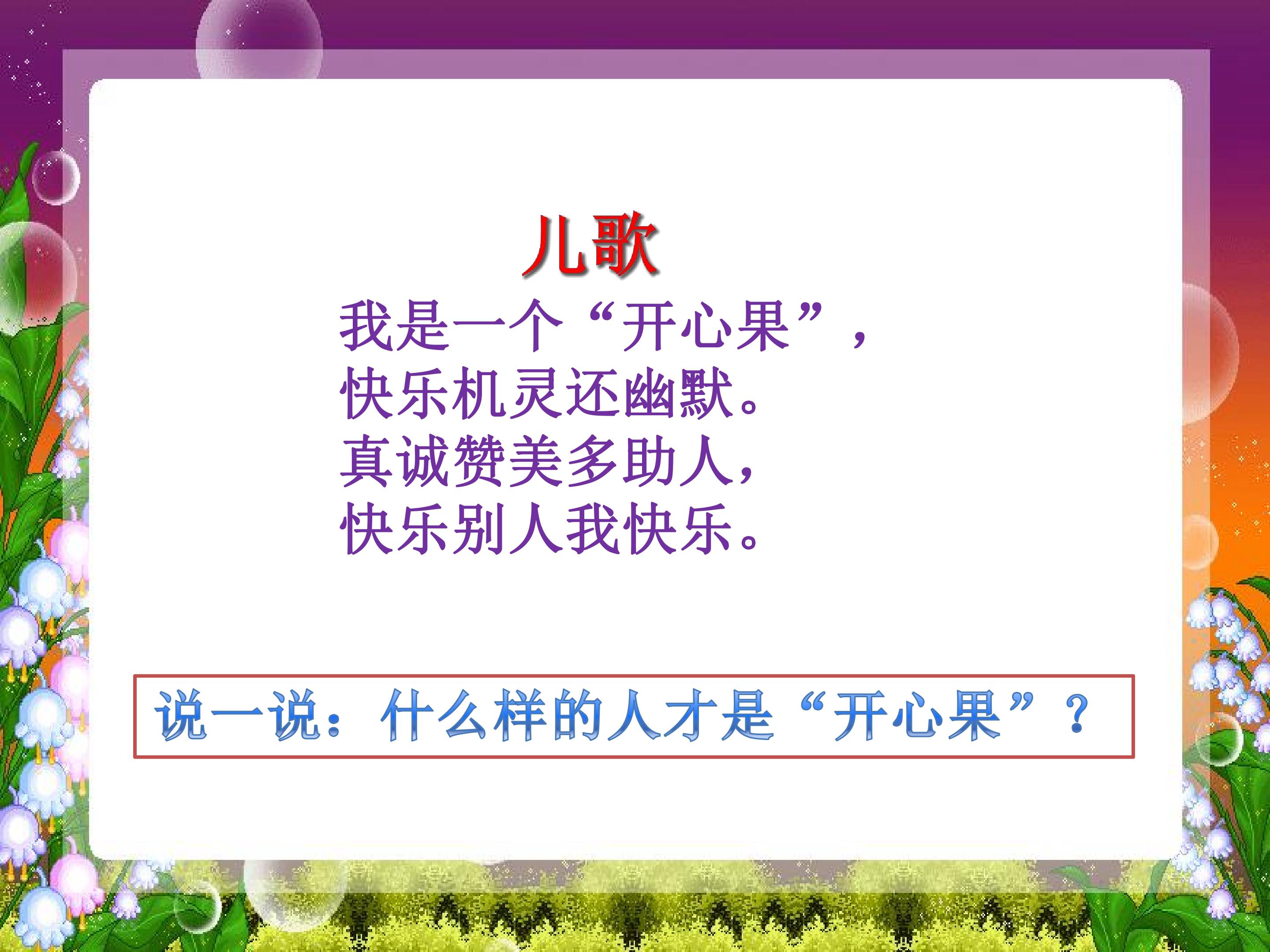 儿歌

我是一个“开心果”，
快乐机灵还幽默。
真诚赞美多助人，
快乐别人我快乐。

说一说：什么样的人才是“开心果”？